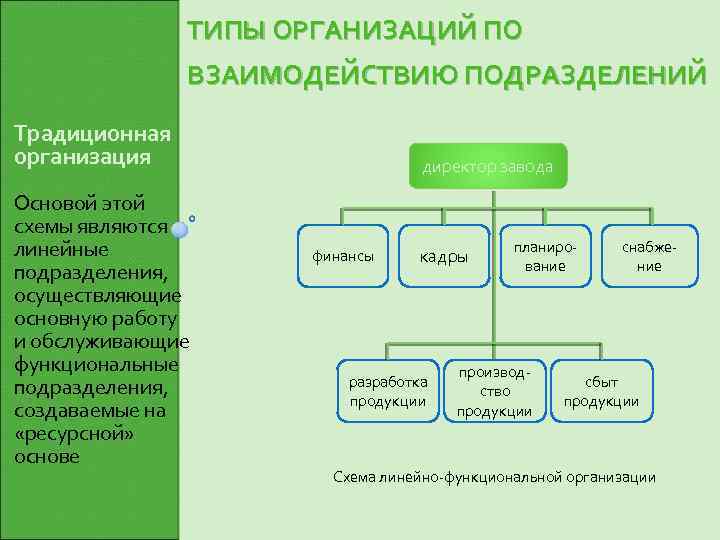 ТИПЫ ОРГАНИЗАЦИЙ ПО ВЗАИМОДЕЙСТВИЮ ПОДРАЗДЕЛЕНИЙ

Традиционная организация

Основой этой схемы являются линейные подразделения, осуществляющие основную работу и обслуживающие функциональные подразделения, создаваемые на «ресурсной» основе

директор завода

финансы

кадры

планирование

снабжение

разработка продукции

производство продукции

сбыт продукции

Схема линейно-функциональной организации